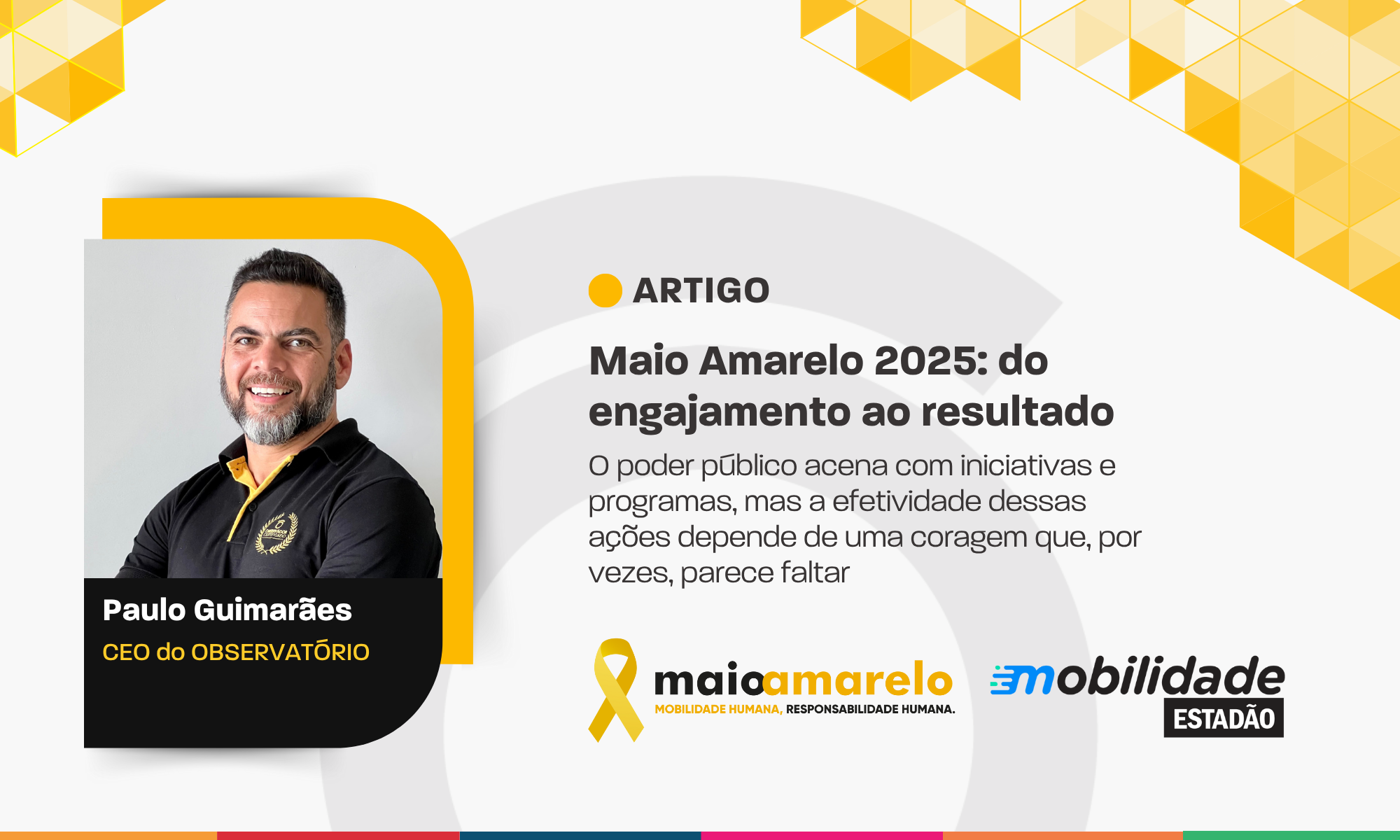 Paulo Guimarães
CEO do OBSERVATÓRIO

ARTIGO

Maio Amarelo 2025: do engajamento ao resultado

O poder público acena com iniciativas e programas, mas a efetividade dessas ações depende de uma coragem que, por vezes, parece faltar

maioamarelo
MOBILIDADE HUMANA, RESPONSABILIDADE HUMANA.

mobilidade
ESTADÃO